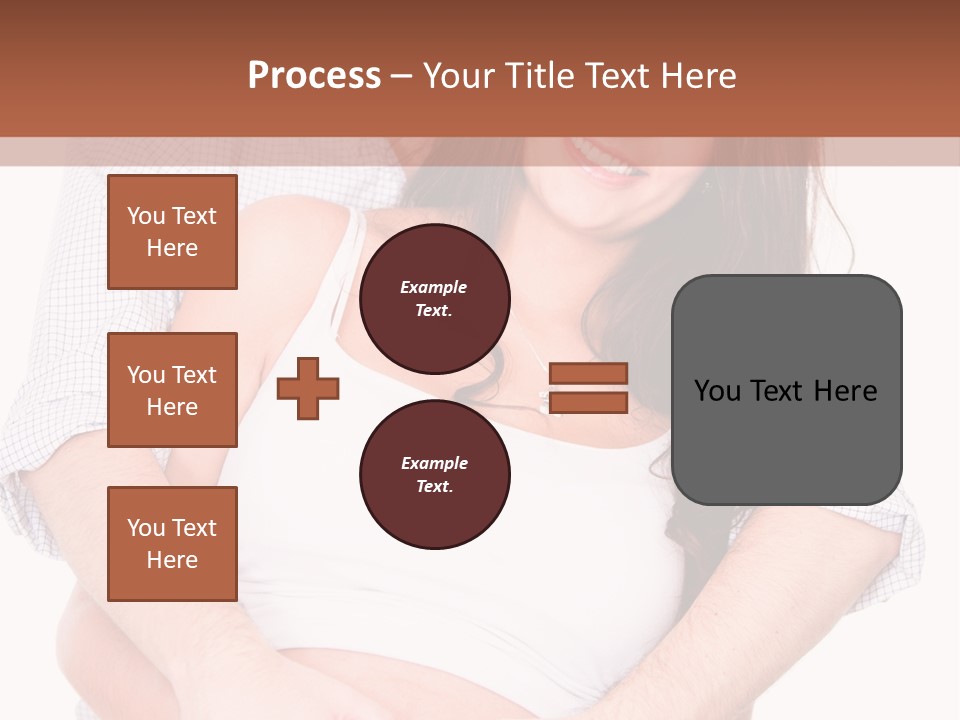 Process – Your Title Text Here

You Text Here

You Text Here

You Text Here

Example Text.

Example Text.

You Text Here